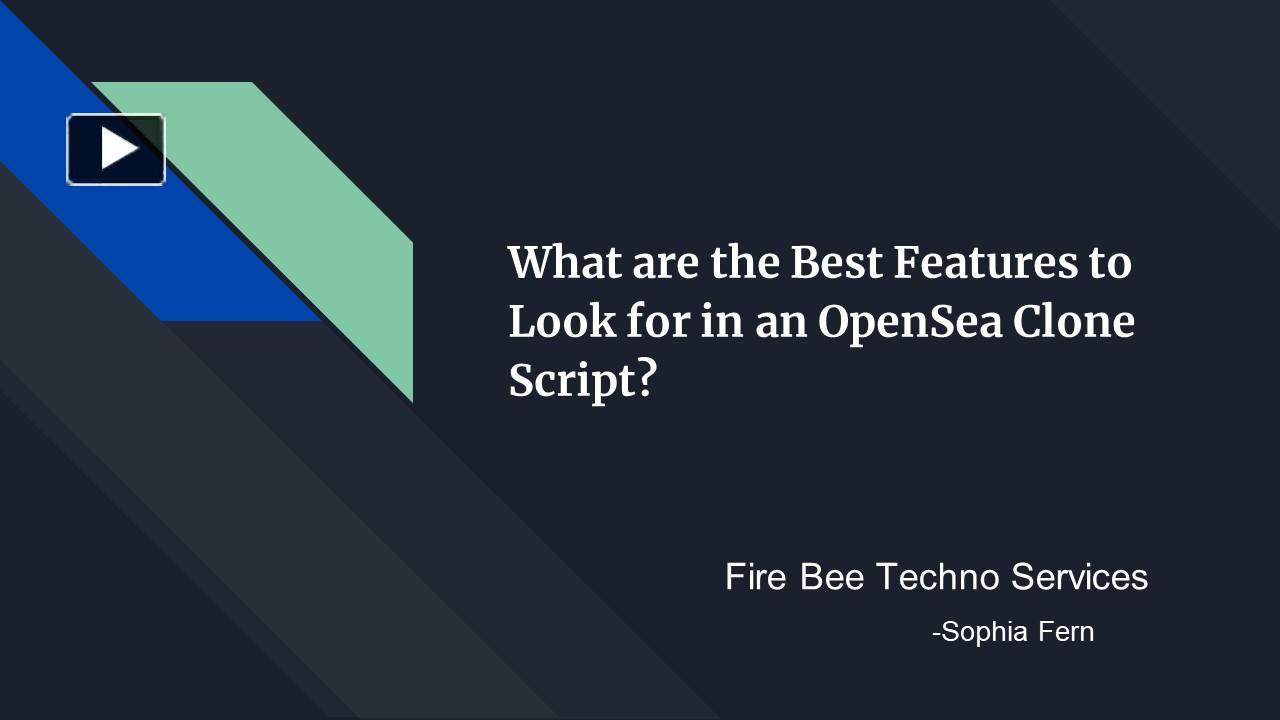 What are the Best Features to Look for in an OpenSea Clone Script?

Fire Bee Techno Services

-Sophia Fern